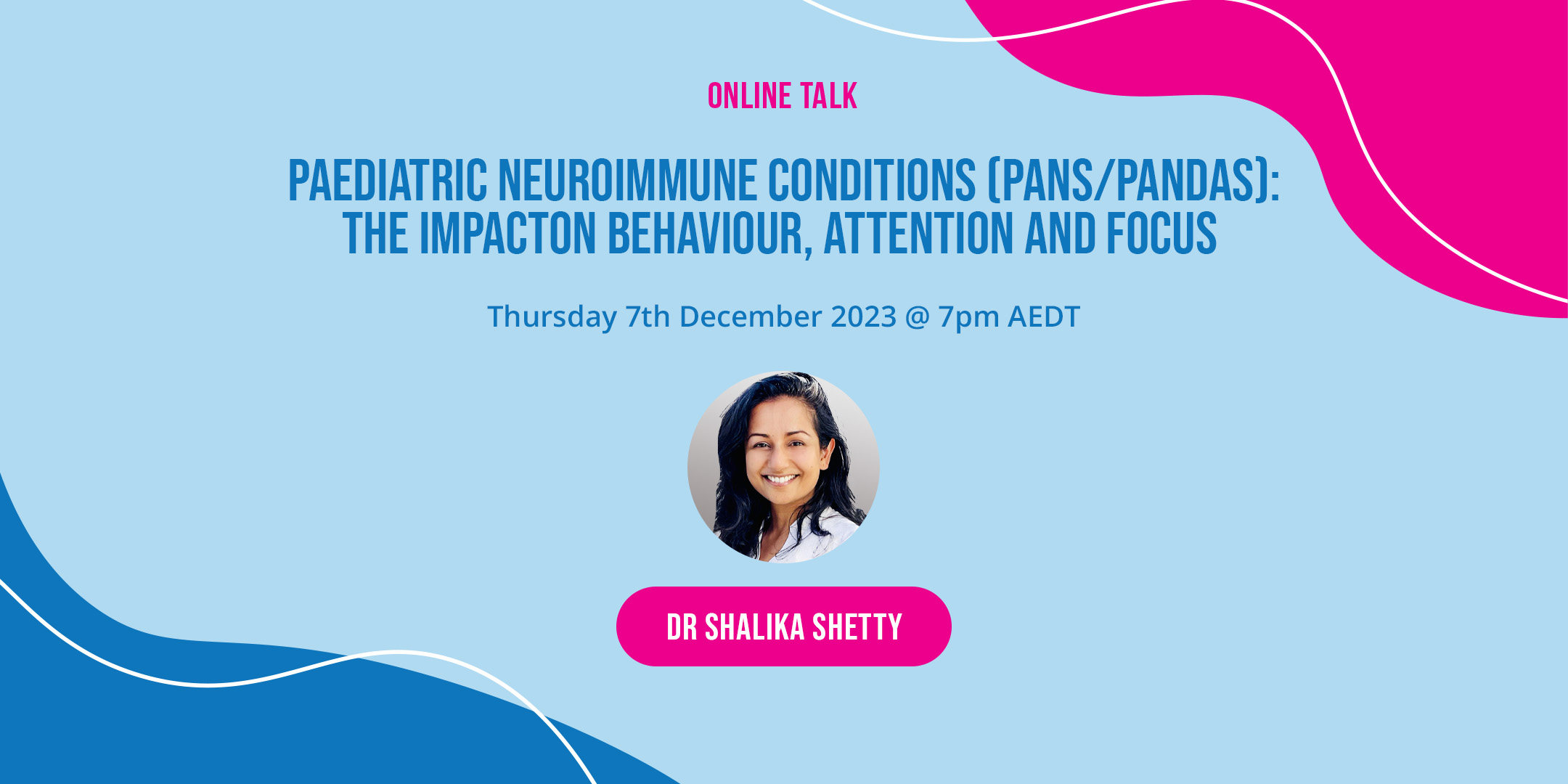 ONLINE TALK

PAEDIATRIC NEUROIMMUNE CONDITIONS (PANS/PANDAS): THE IMPACTON BEHAVIOUR, ATTENTION AND FOCUS

Thursday 7th December 2023 @ 7pm AEDT

DR SHALIKA SHETTY